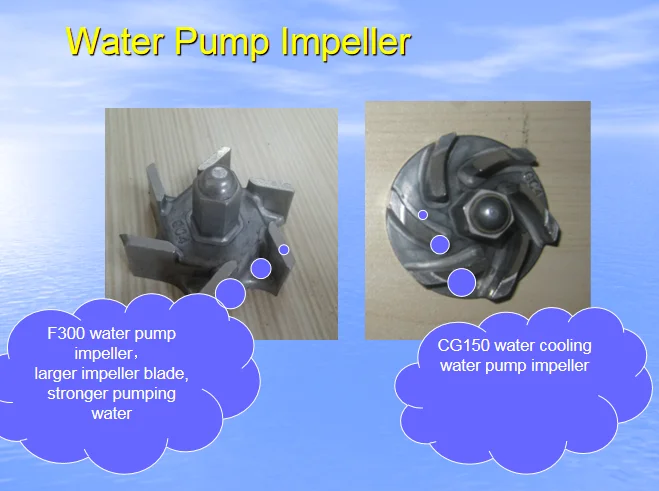 Water Pump Impeller

F300 water pump impeller，
larger impeller blade,
stronger pumping water

CG150 water cooling water pump impeller